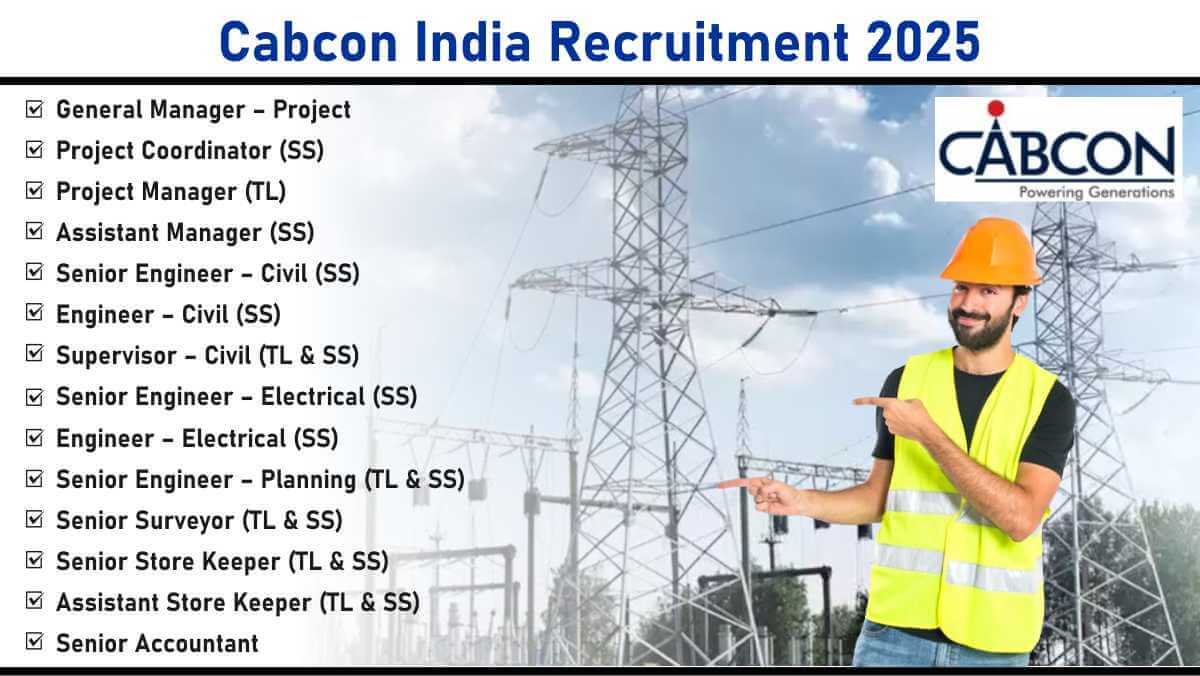 Cabcon India Recruitment 2025

☑ General Manager – Project
☑ Project Coordinator (SS)
☑ Project Manager (TL)
☑ Assistant Manager (SS)
☑ Senior Engineer – Civil (SS)
☑ Engineer – Civil (SS)
☑ Supervisor – Civil (TL & SS)
☑ Senior Engineer – Electrical (SS)
☑ Engineer – Electrical (SS)
☑ Senior Engineer – Planning (TL & SS)
☑ Senior Surveyor (TL & SS)
☑ Senior Store Keeper (TL & SS)
☑ Assistant Store Keeper (TL & SS)
☑ Senior Accountant

CABCON
Powering Generations